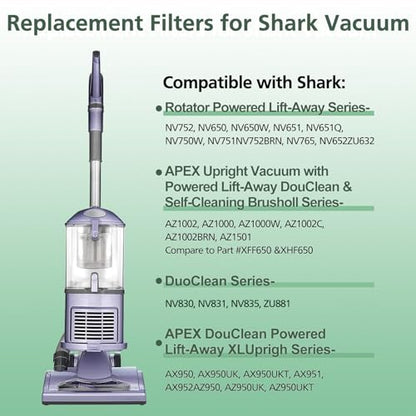 Replacement Filters for Shark Vacuum

Compatible with Shark:

• Rotator Powered Lift-Away Series-

NV752, NV650, NV650W, NV651, NV651Q, NV750W, NV751NV752BRN, NV765, NV652ZU632

• APEX Upright Vacuum with Powered Lift-Away DouClean & Self-Cleaning Brusholl Series-

AZ1002, AZ1000, AZ1000W, AZ1002C, AZ1002BRN, AZ1501
Compare to Part #XFF650 &XHF650

• DuoClean Series-

NV830, NV831, NV835, ZU881

• APEX DouClean Powered Lift-Away XLUprigh Series-

AX950, AX950UK, AX950UKT, AX951, AX952AZ950, AZ950UK, AZ950UKT